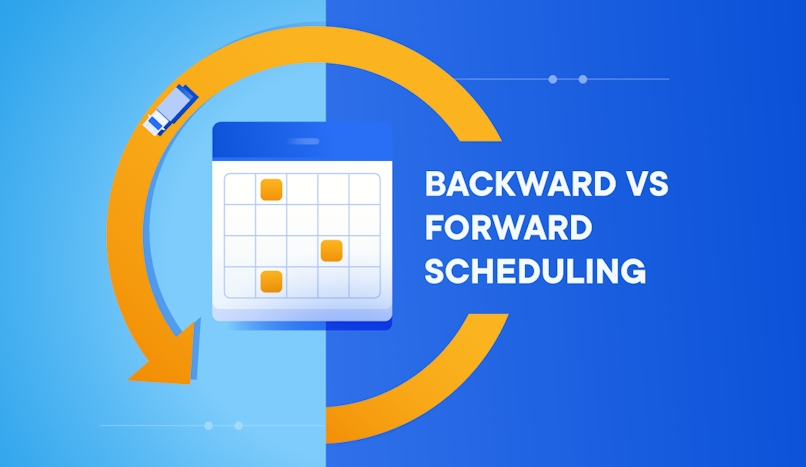 BACKWARD VS FORWARD SCHEDULING